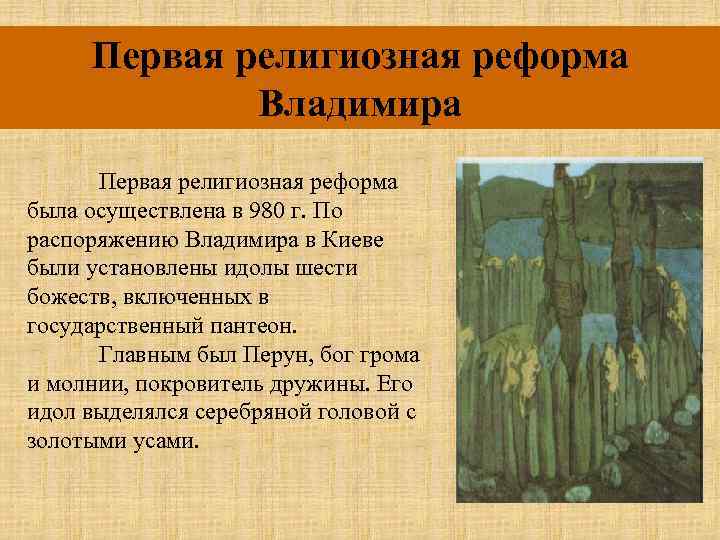 Первая религиозная реформа Владимира

Первая религиозная реформа была осуществлена в 980 г. По распоряжению Владимира в Киеве были установлены идолы шести божеств, включенных в государственный пантеон.

Главным был Перун, бог грома и молнии, покровитель дружины. Его идол выделялся серебряной головой с золотыми усами.